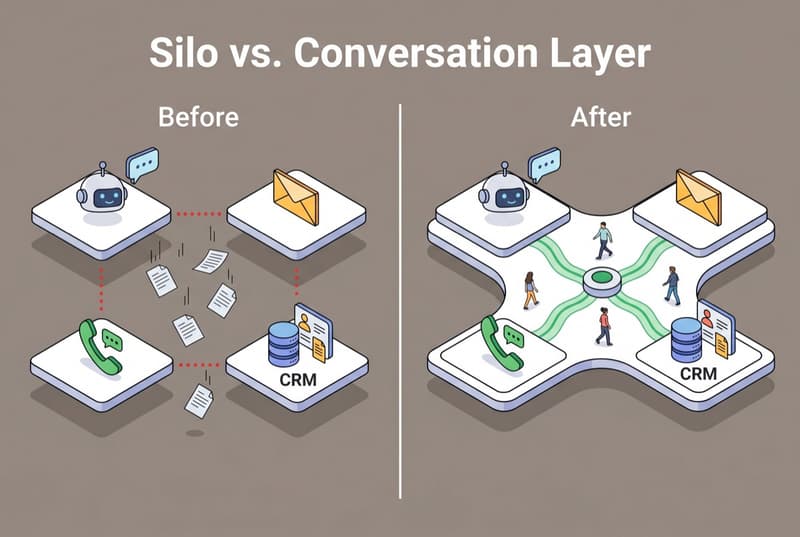 Silo vs. Conversation Layer

Before

CRM

After

CRM